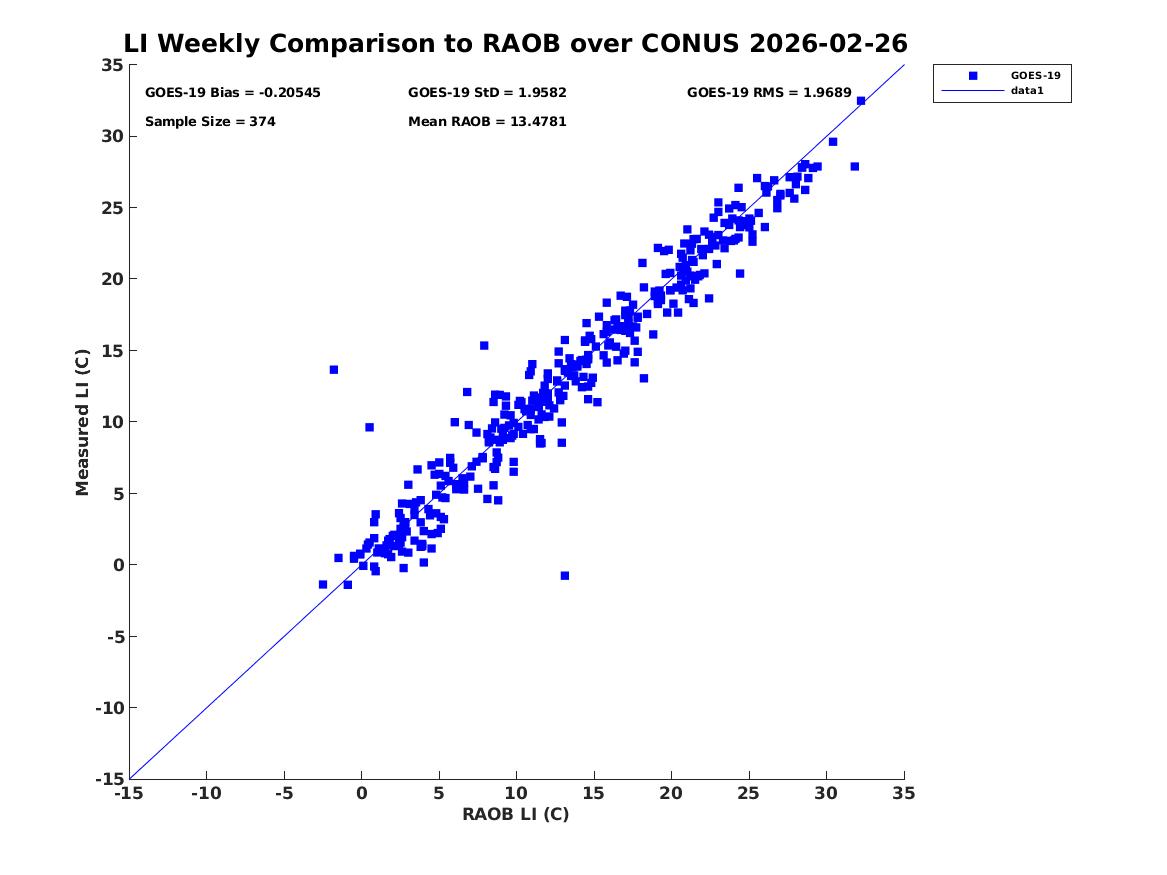 LI Weekly Comparison to RAOB over CONUS 2026-02-26

GOES-19 Bias = -0.20545
GOES-19 StD = 1.9582
GOES-19 RMS = 1.9689
Sample Size = 374
Mean RAOB = 13.4781

GOES-19
data1

Measured LI (C)

35
30
25
20
15
10
5
0
-5
-10
-15

-15 -10 -5 0 5 10 15 20 25 30 35

RAOB LI (C)